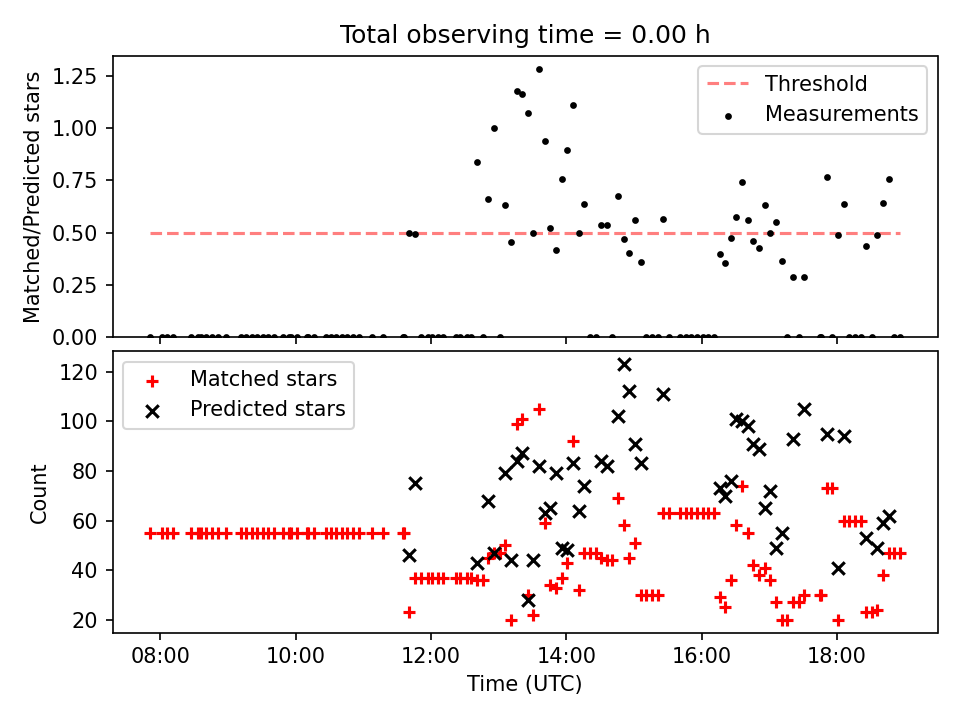 Total observing time = 0.00 h

Matched/Predicted stars

1.25
1.00
0.75
0.50
0.25
0.00

Threshold
Measurements

Count

120
100
80
60
40
20

Matched stars
Predicted stars

08:00
10:00
12:00
14:00
16:00
18:00

Time (UTC)